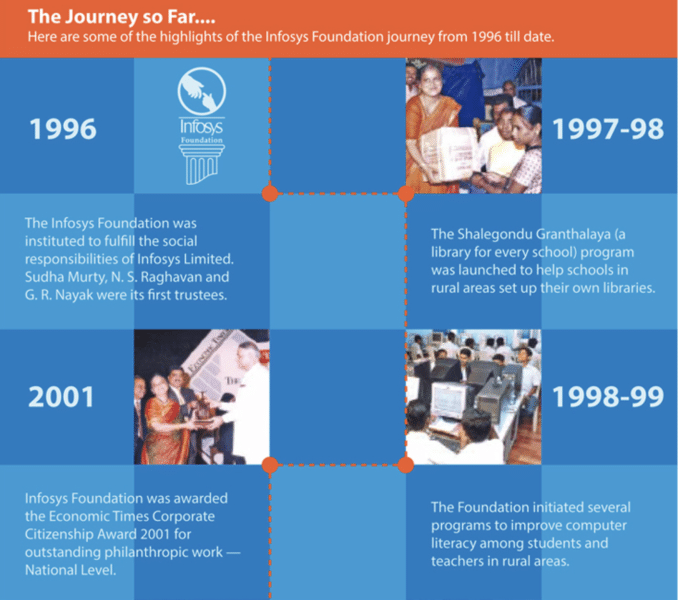 The Journey so Far....
Here are some of the highlights of the Infosys Foundation journey from 1996 till date.

1996

Infosys
Foundation

The Infosys Foundation was instituted to fulfill the social responsibilities of Infosys Limited. Sudha Murty, N. S. Raghavan and G. R. Nayak were its first trustees.

1997-98

The Shalegondu Granthalaya (a library for every school) program was launched to help schools in rural areas set up their own libraries.

2001

Infosys Foundation was awarded the Economic Times Corporate Citizenship Award 2001 for outstanding philanthropic work — National Level.

1998-99

The Foundation initiated several programs to improve computer literacy among students and teachers in rural areas.